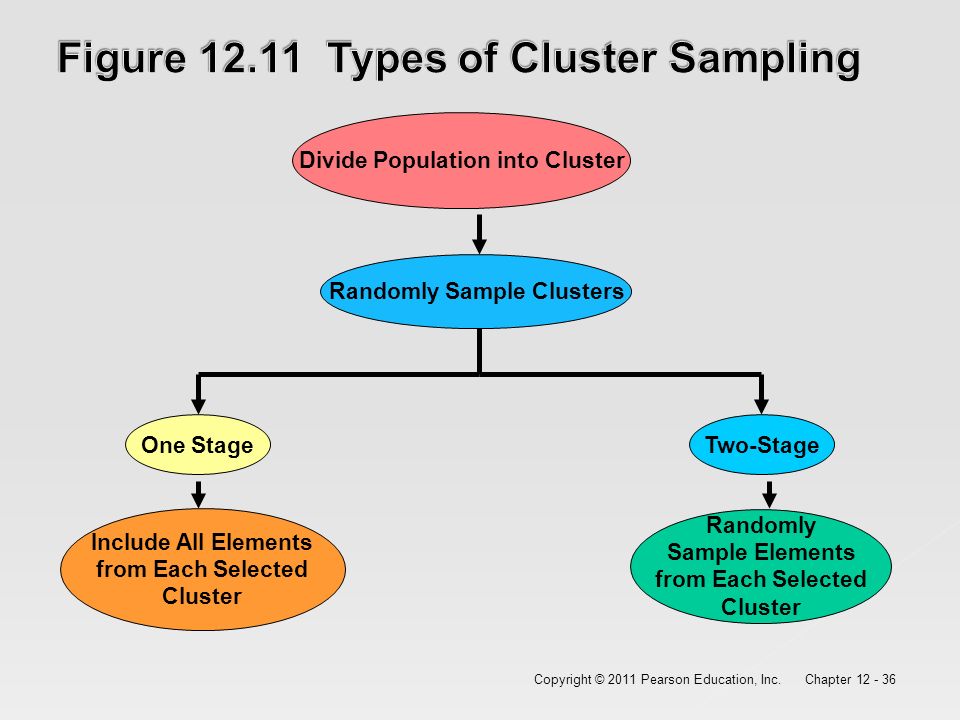 Figure 12.11 Types of Cluster Sampling

Divide Population into Cluster

Randomly Sample Clusters

One Stage

Two-Stage

Include All Elements from Each Selected Cluster

Randomly Sample Elements from Each Selected Cluster

Copyright © 2011 Pearson Education, Inc. Chapter 12 - 36